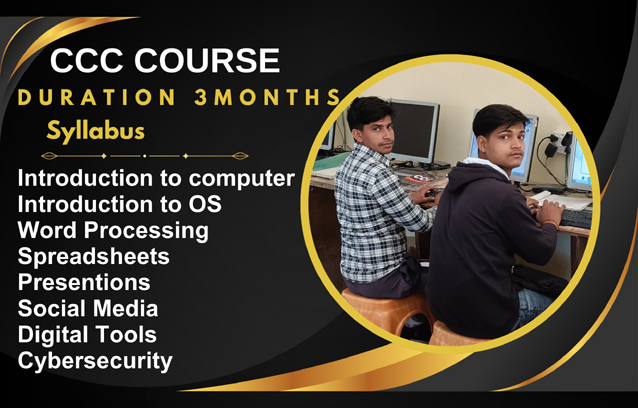 CCC COURSE
DURATION 3MONTHS
Syllabus

Introduction to computer
Introduction to OS
Word Processing
Spreadsheets
Presentions
Social Media
Digital Tools
Cybersecurity